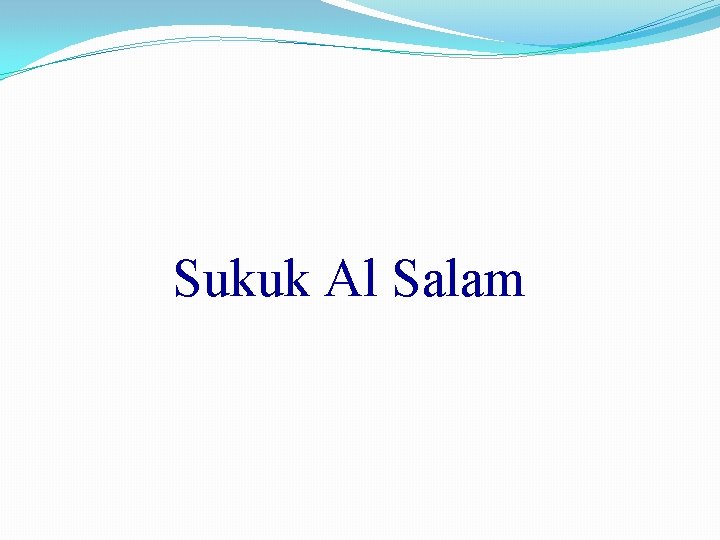 Sukuk Al Salam